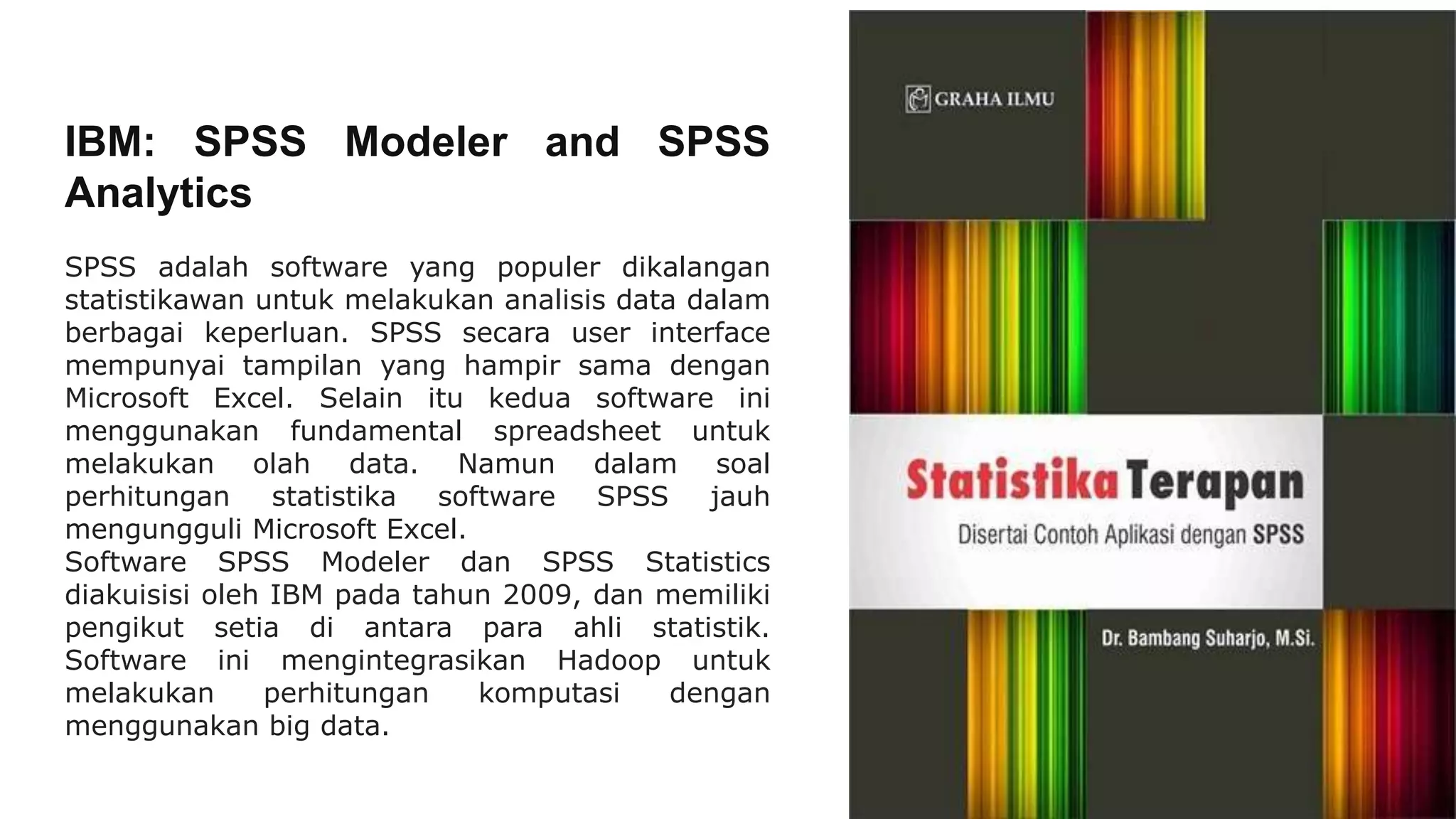 IBM: SPSS Modeler and SPSS Analytics

SPSS adalah software yang populer dikalangan statistikawan untuk melakukan analisis data dalam berbagai keperluan. SPSS secara user interface mempunyai tampilan yang hampir sama dengan Microsoft Excel. Selain itu kedua software ini menggunakan fundamental spreadsheet untuk melakukan olah data. Namun dalam soal perhitungan statistika software SPSS jauh mengungguli Microsoft Excel.
Software SPSS Modeler dan SPSS Statistics diakuisisi oleh IBM pada tahun 2009, dan memiliki pengikut setia di antara para ahli statistik. Software ini mengintegrasikan Hadoop untuk melakukan perhitungan komputasi dengan menggunakan big data.

GRAHA ILMU

Statistika Terapan

Disertai Contoh Aplikasi dengan SPSS

Dr. Bambang Suharjo, M.Si.